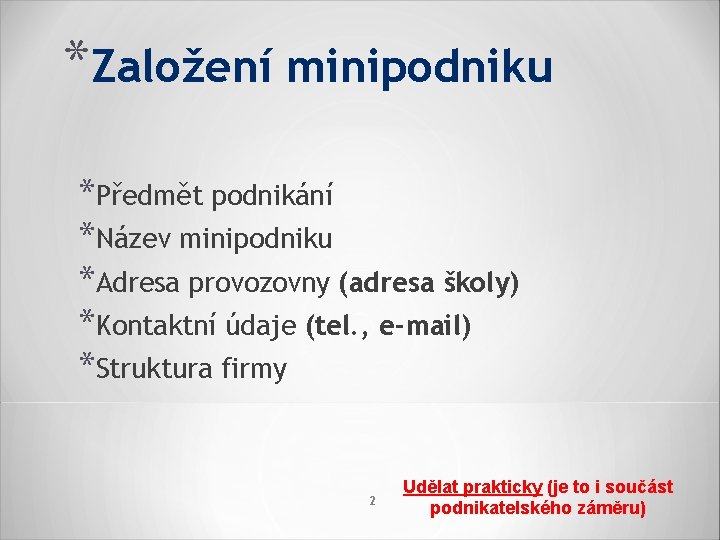 *Založení minipodniku

*Předmět podnikání
*Název minipodniku
*Adresa provozovny (adresa školy)
*Kontaktní údaje (tel., e-mail)
*Struktura firmy

2

Udělat prakticky (je to i součást podnikatelského záměru)